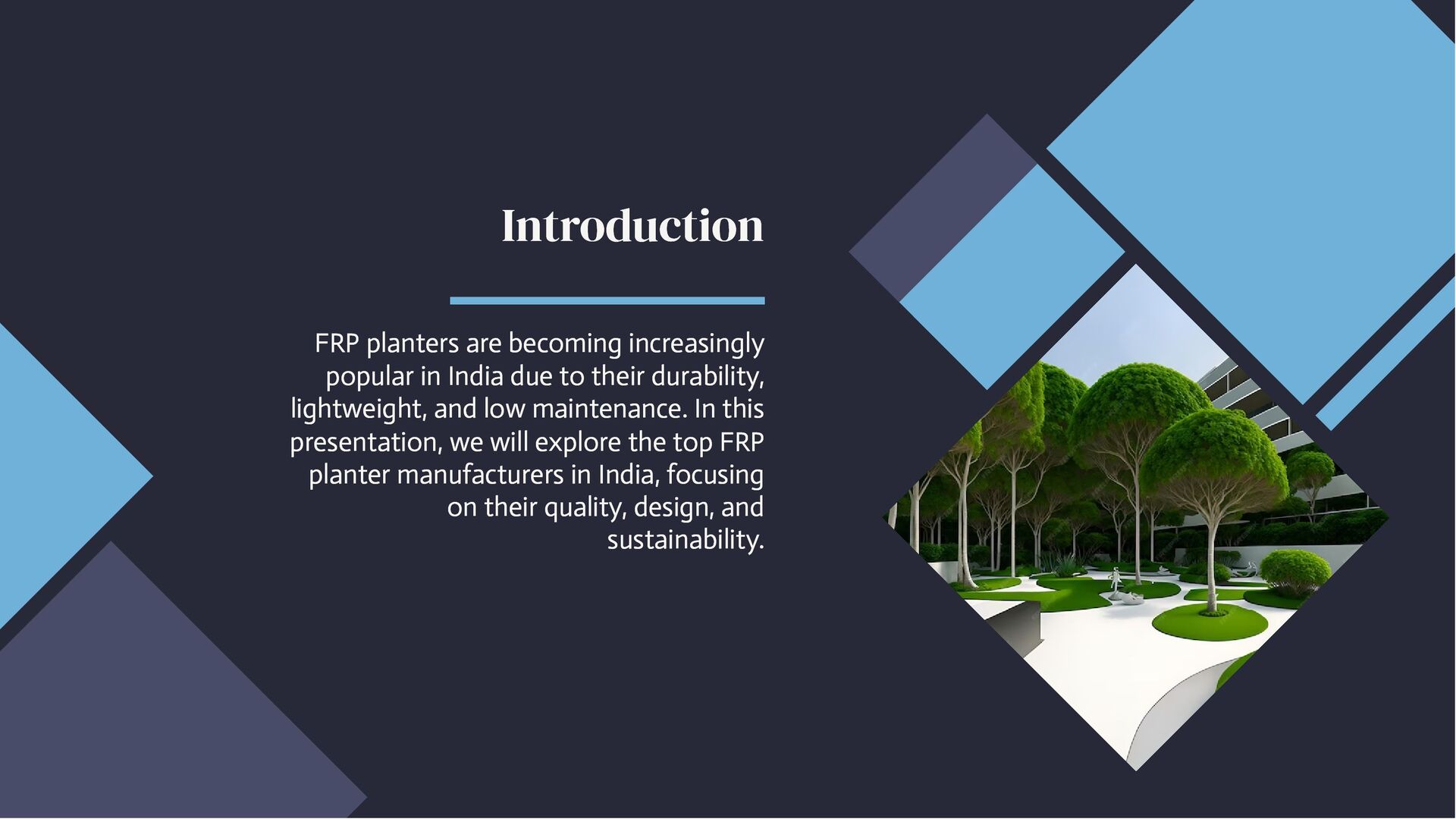 Introduction

FRP planters are becoming increasingly popular in India due to their durability, lightweight, and low maintenance. In this presentation, we will explore the top FRP planter manufacturers in India, focusing on their quality, design, and sustainability.